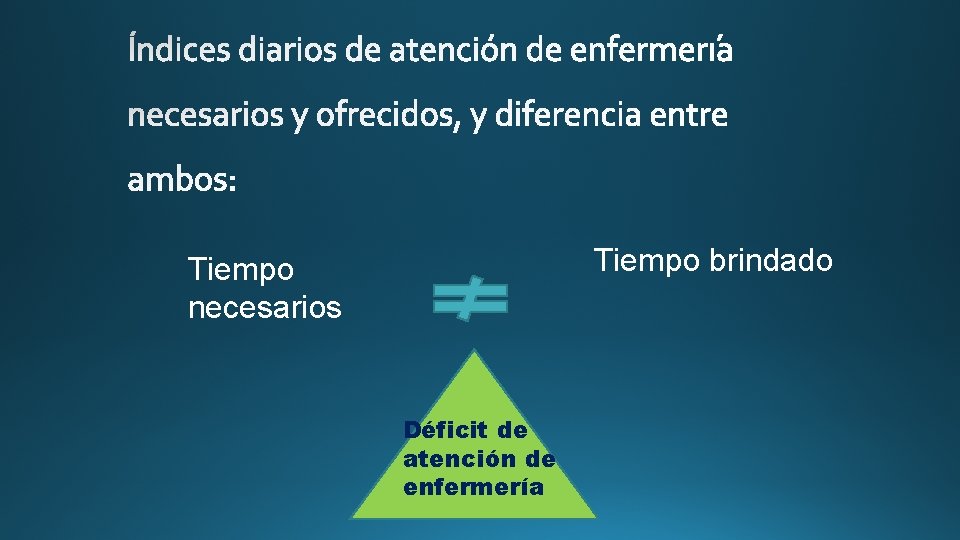 Índices diarios de atención de enfermería necesarios y ofrecidos, y diferencia entre ambos:

Tiempo necesarios

$\neq$

Tiempo brindado

Déficit de atención de enfermería